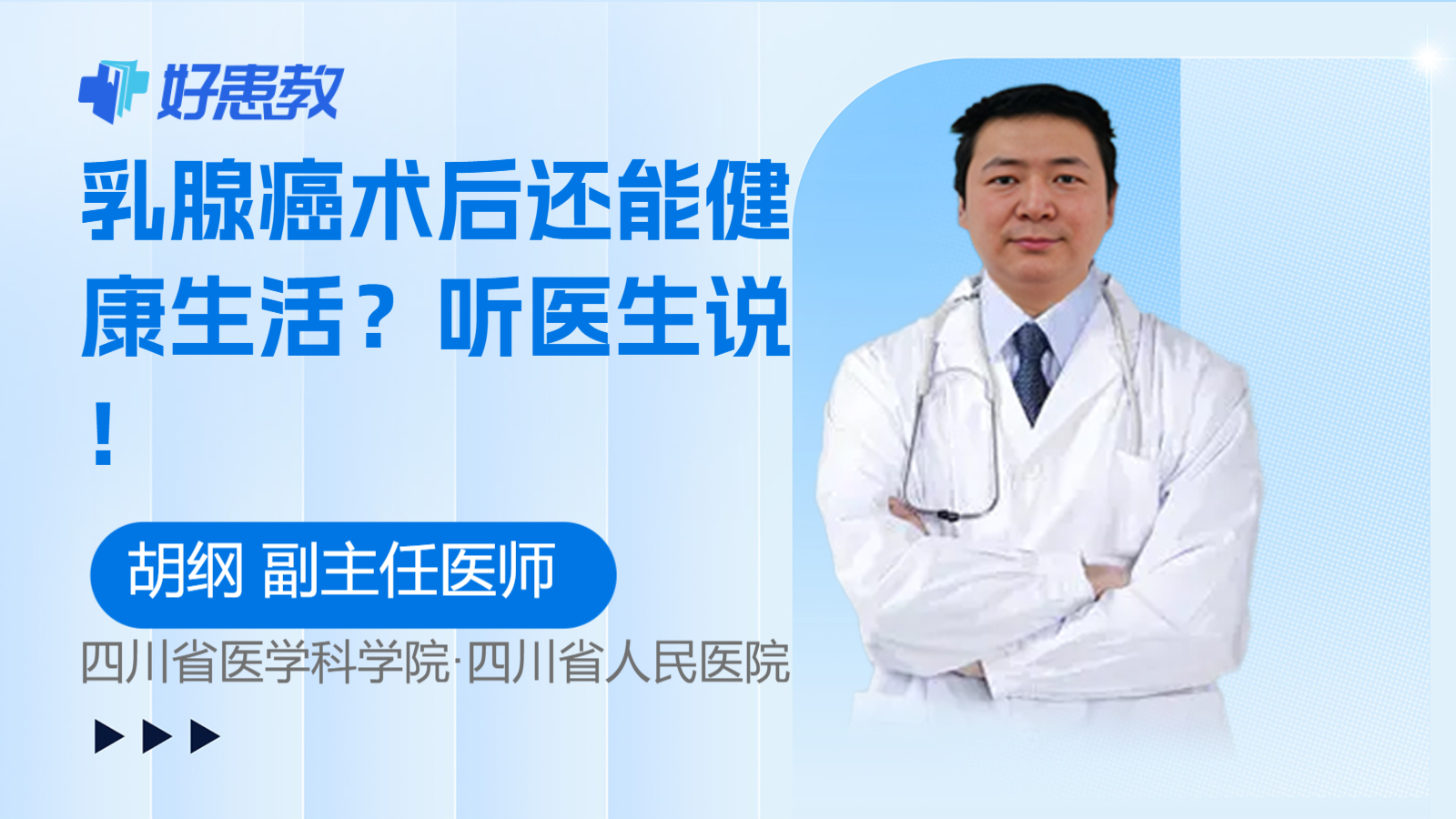 好患教

乳腺癌术后还能健康生活？听医生说！

胡纲 副主任医师

四川省医学科学院·四川省人民医院